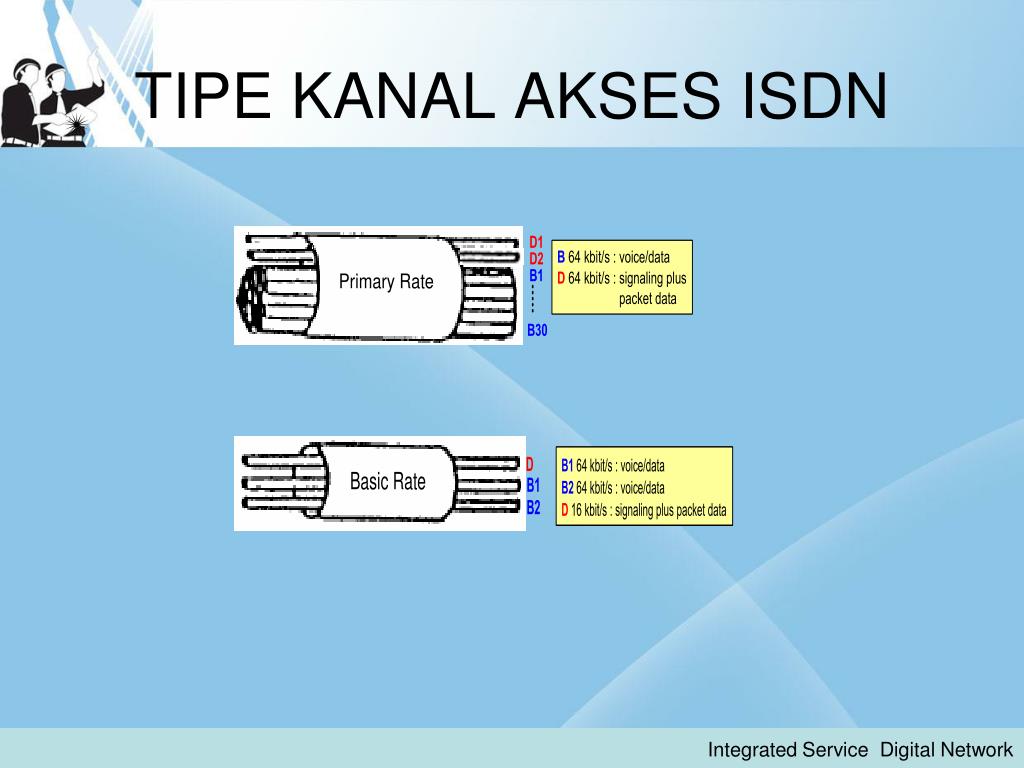 TIPE KANAL AKSES ISDN

Primary Rate

D1
D2
B1
B30

B 64 kbit/s : voice/data
D 64 kbit/s : signaling plus packet data

Basic Rate

D
B1
B2

B1 64 kbit/s : voice/data
B2 64 kbit/s : voice/data
D 16 kbit/s : signaling plus packet data

Integrated Service Digital Network